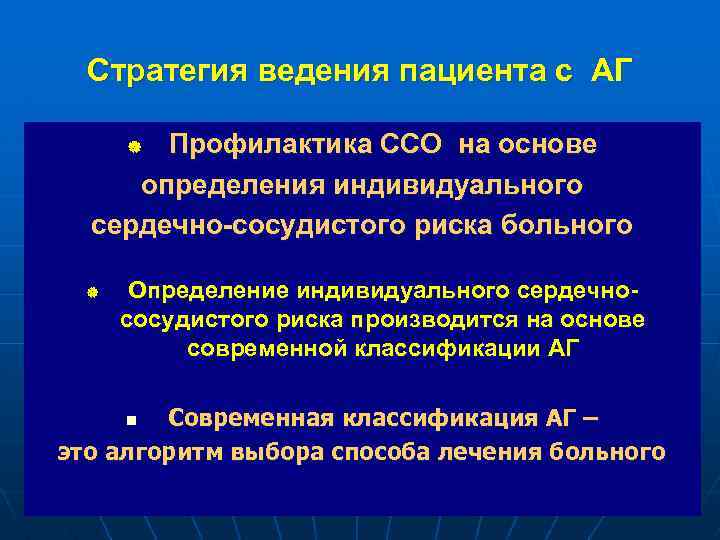 Стратегия ведения пациента с АГ

Профилактика ССО на основе определения индивидуального сердечно-сосудистого риска больного

Определение индивидуального сердечно-сосудистого риска производится на основе современной классификации АГ

Современная классификация АГ – это алгоритм выбора способа лечения больного